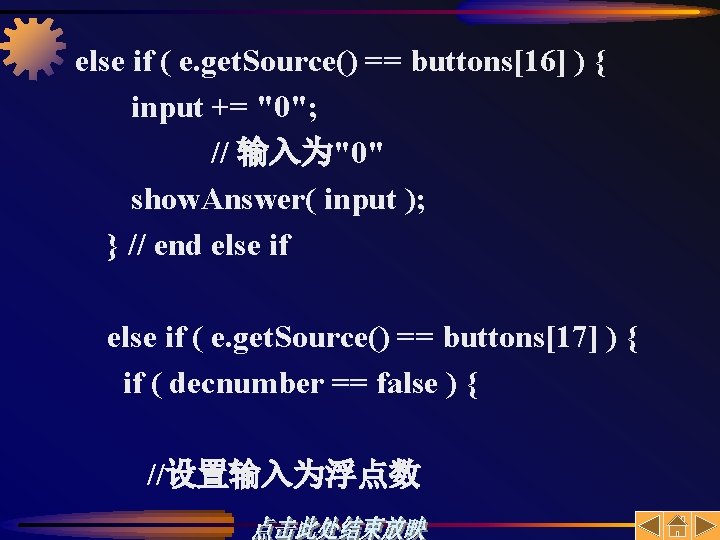 else if ( e.getSource() == buttons[16] ) {
input += "0";
// 输入为"0"
showAnswer( input );
} // end else if

else if ( e.getSource() == buttons[17] ) {
if ( decnumber == false ) {

//设置输入为浮点数

点击此处结束放映